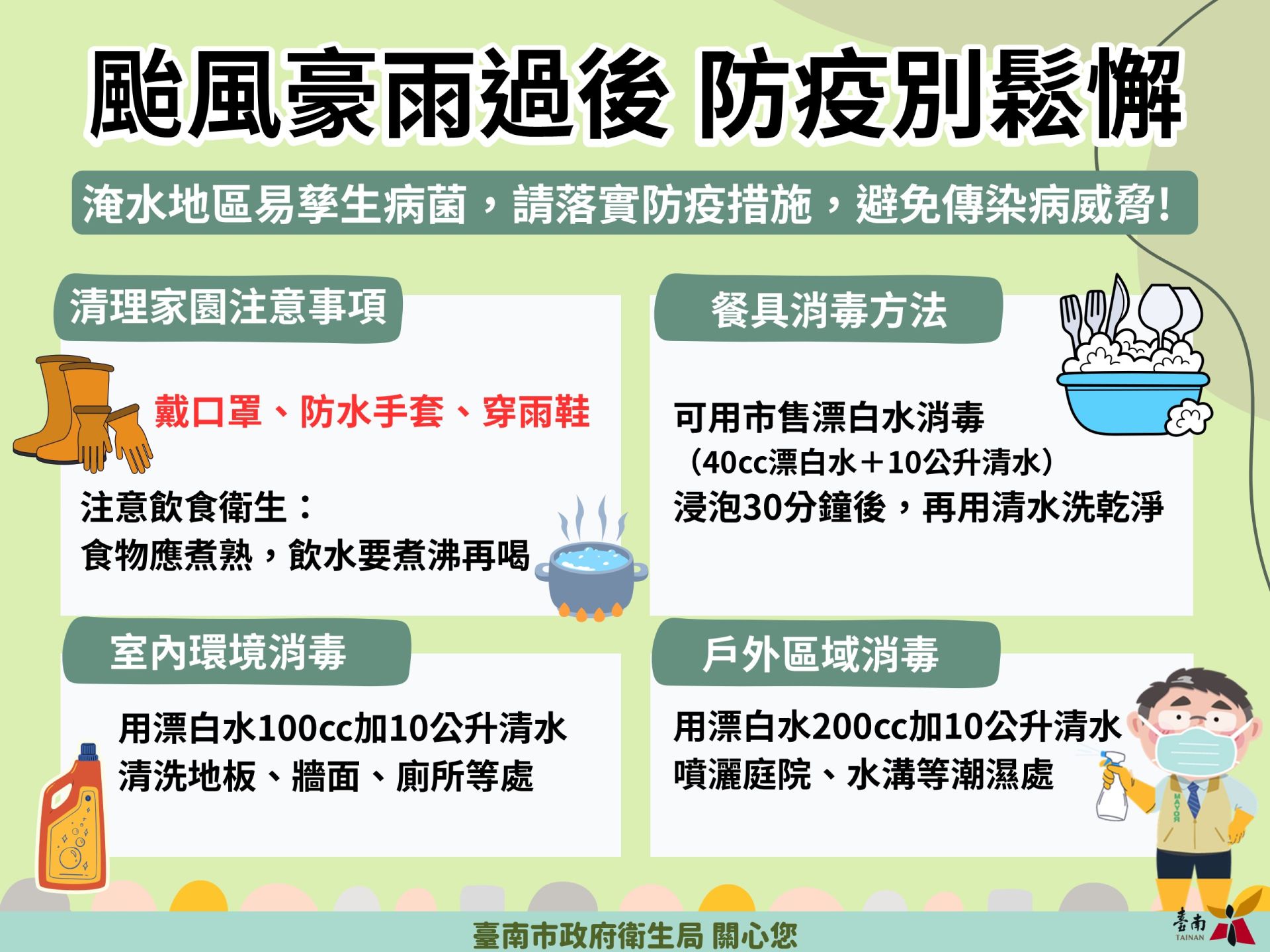 颱風豪雨過後 防疫別鬆懈

淹水地區易孳生病菌，請落實防疫措施，避免傳染病威脅!

清理家園注意事項

戴口罩、防水手套、穿雨鞋

注意飲食衛生：
食物應煮熟，飲水要煮沸再喝

餐具消毒方法

可用市售漂白水消毒
（40cc漂白水＋10公升清水）
浸泡30分鐘後，再用清水洗乾淨

室內環境消毒

用漂白水100cc加10公升清水
清洗地板、牆面、廁所等處

戶外區域消毒

用漂白水200cc加10公升清水
噴灑庭院、水溝等潮濕處

MAYOR

臺南市政府衛生局 關心您

臺南
TAINAN